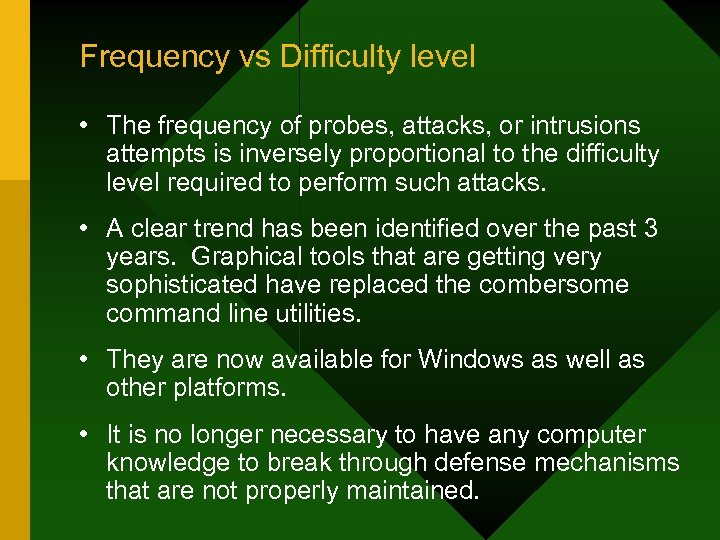 Frequency vs Difficulty level

• The frequency of probes, attacks, or intrusions attempts is inversely proportional to the difficulty level required to perform such attacks.

• A clear trend has been identified over the past 3 years. Graphical tools that are getting very sophisticated have replaced the combersome command line utilities.

• They are now available for Windows as well as other platforms.

• It is no longer necessary to have any computer knowledge to break through defense mechanisms that are not properly maintained.